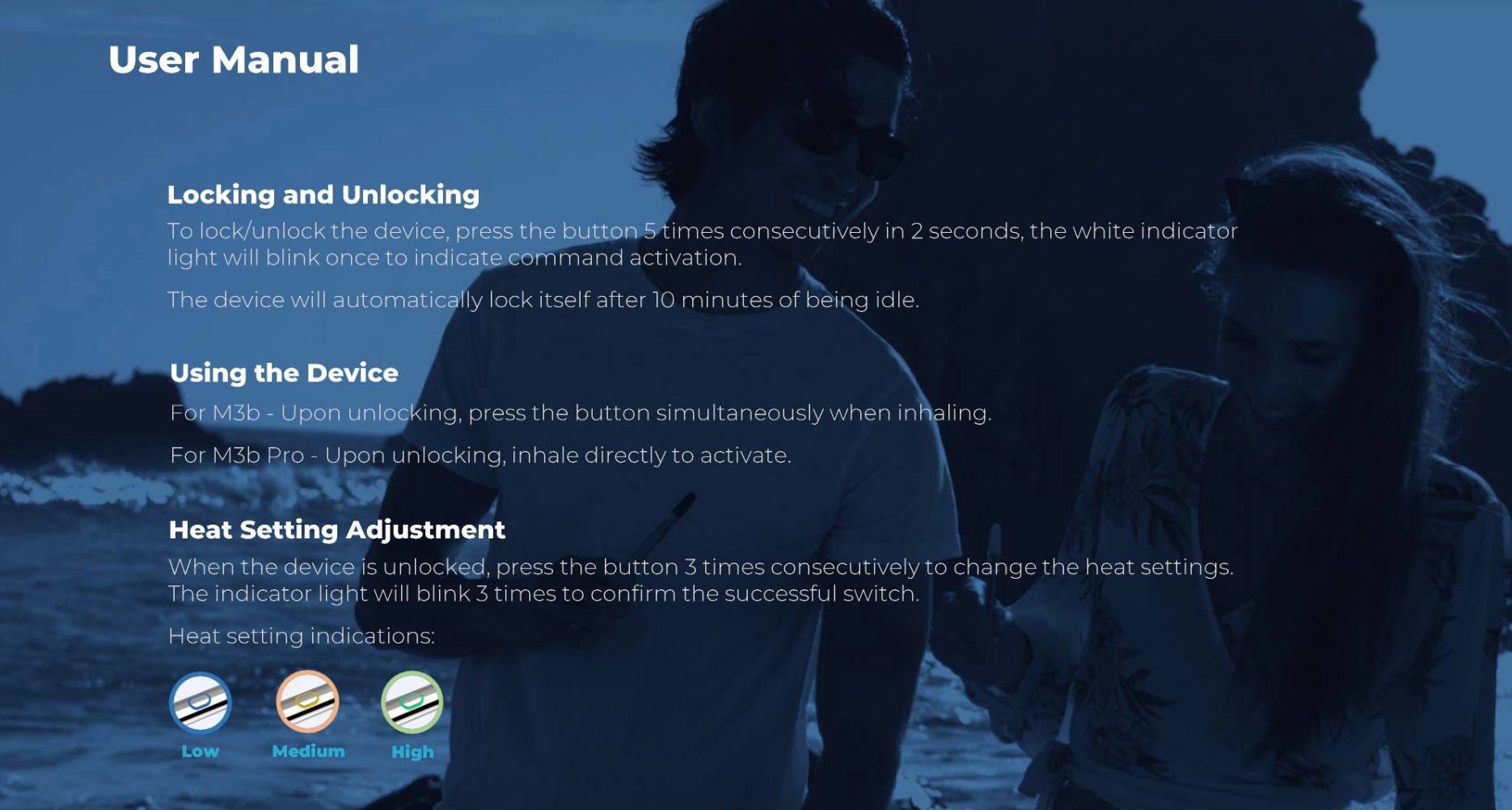 User Manual

Locking and Unlocking

To lock/unlock the device, press the button 5 times consecutively in 2 seconds, the white indicator light will blink once to indicate command activation.

The device will automatically lock itself after 10 minutes of being idle.

Using the Device

For M3b - Upon unlocking, press the button simultaneously when inhaling.

For M3b Pro - Upon unlocking, inhale directly to activate.

Heat Setting Adjustment

When the device is unlocked, press the button 3 times consecutively to change the heat settings. The indicator light will blink 3 times to confirm the successful switch.

Heat setting indications:

Low

Medium

High